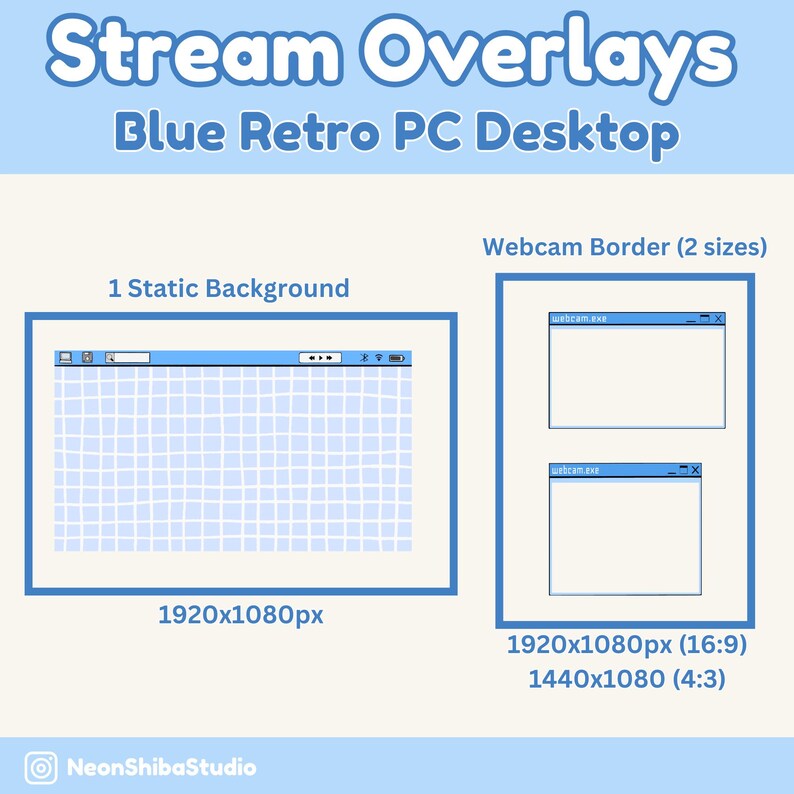 Stream Overlays
Blue Retro PC Desktop

1 Static Background

1920x1080px

Webcam Border (2 sizes)

webcam.exe

webcam.exe

1920x1080px (16:9)
1440x1080 (4:3)

NeonShibaStudio